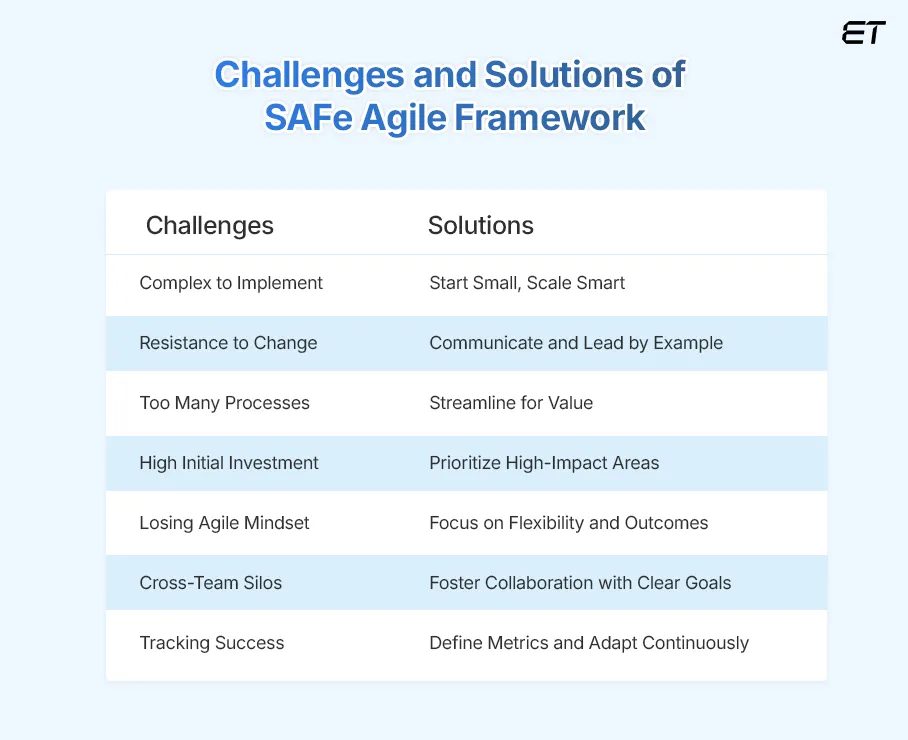 ET

Challenges and Solutions of SAFe Agile Framework

| Challenges | Solutions |
|---|---|
| Complex to Implement | Start Small, Scale Smart |
| Resistance to Change | Communicate and Lead by Example |
| Too Many Processes | Streamline for Value |
| High Initial Investment | Prioritize High-Impact Areas |
| Losing Agile Mindset | Focus on Flexibility and Outcomes |
| Cross-Team Silos | Foster Collaboration with Clear Goals |
| Tracking Success | Define Metrics and Adapt Continuously |